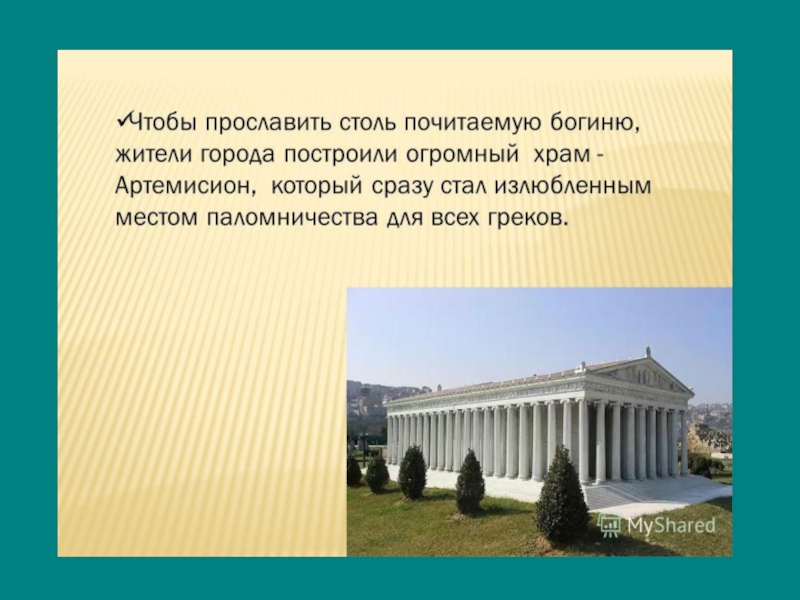 ✓Чтобы прославить столь почитаемую богиню, жители города построили огромный храм - Артемисион, который сразу стал излюбленным местом паломничества для всех греков.

MyShared